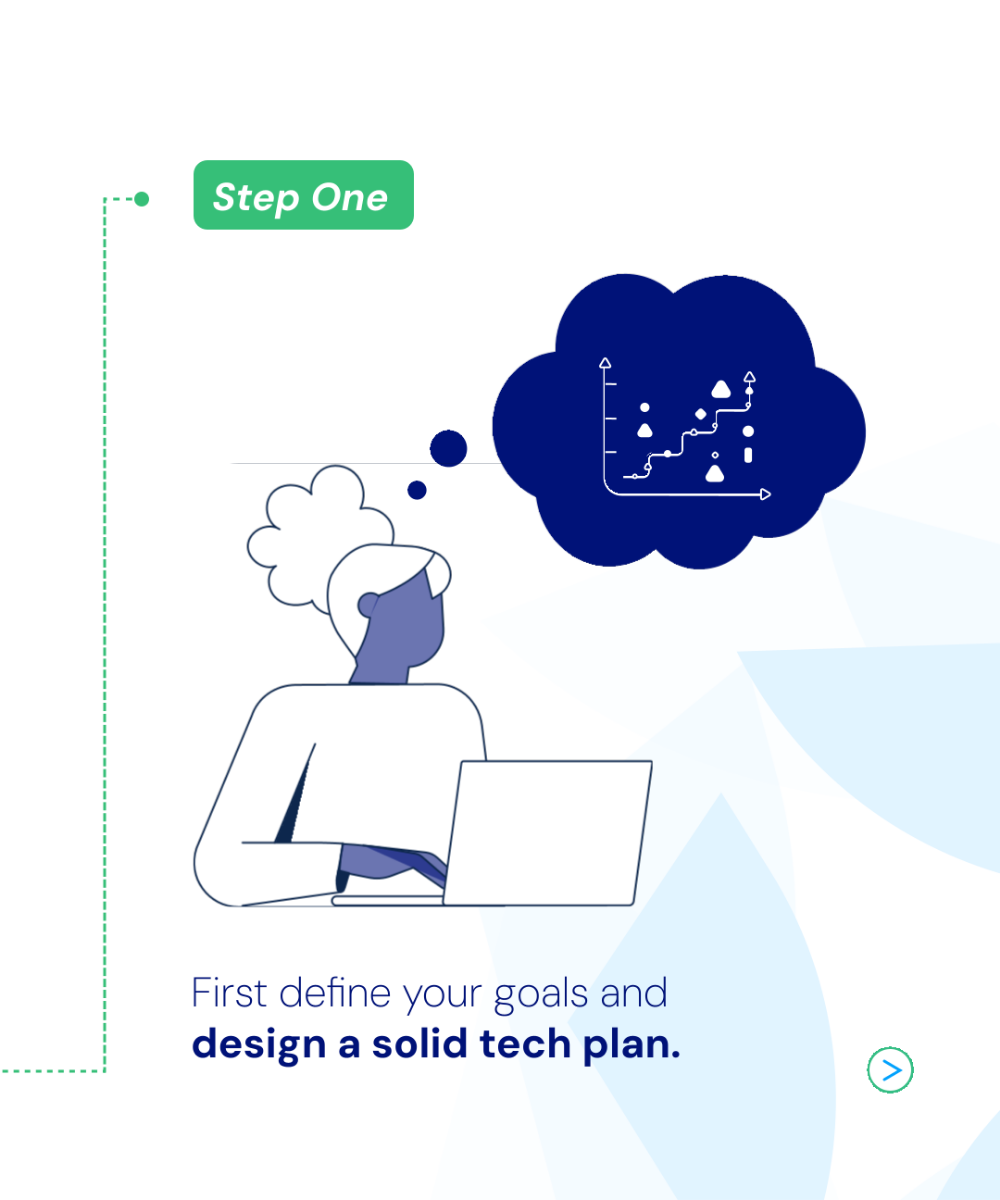 Step One

First define your goals and design a solid tech plan.

>